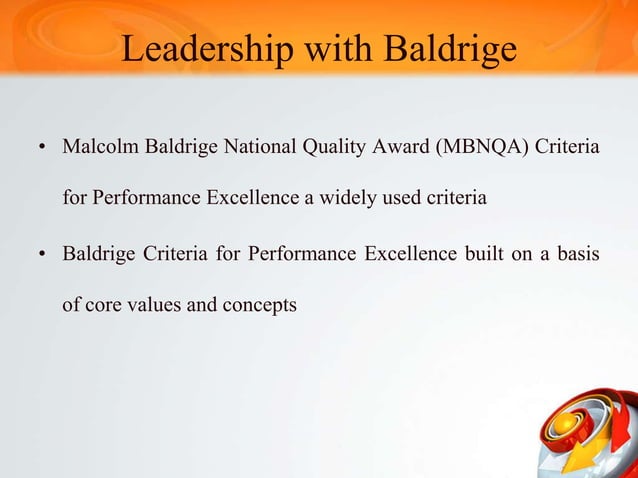 Leadership with Baldrige

• Malcolm Baldrige National Quality Award (MBNQA) Criteria for Performance Excellence a widely used criteria

• Baldrige Criteria for Performance Excellence built on a basis of core values and concepts